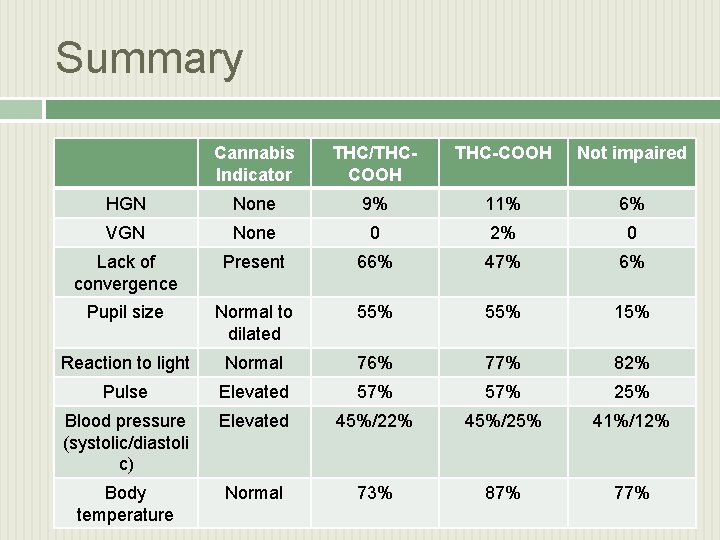 Summary

| | Cannabis Indicator | THC/THC-COOH | THC-COOH | Not impaired |
|---|---|---|---|---|
| HGN | None | 9% | 11% | 6% |
| VGN | None | 0 | 2% | 0 |
| Lack of convergence | Present | 66% | 47% | 6% |
| Pupil size | Normal to dilated | 55% | 55% | 15% |
| Reaction to light | Normal | 76% | 77% | 82% |
| Pulse | Elevated | 57% | 57% | 25% |
| Blood pressure (systolic/diastolic) | Elevated | 45%/22% | 45%/25% | 41%/12% |
| Body temperature | Normal | 73% | 87% | 77% |